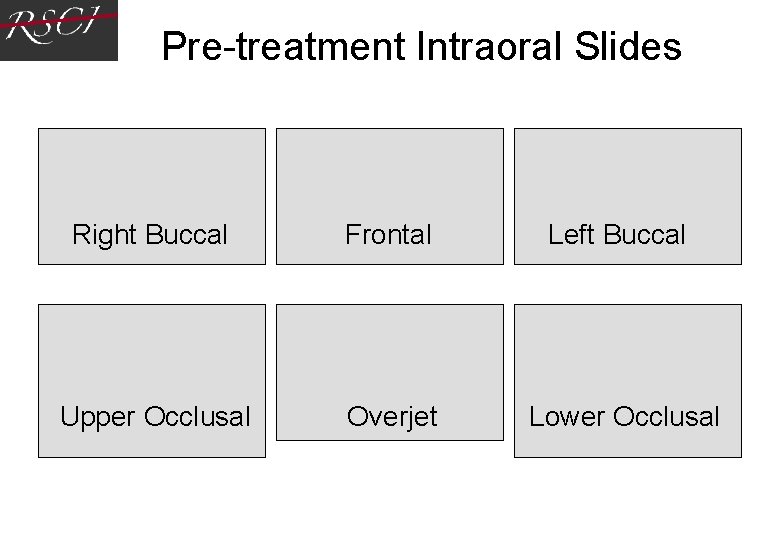 RSCI

Pre-treatment Intraoral Slides

Right Buccal

Frontal

Left Buccal

Upper Occlusal

Overjet

Lower Occlusal